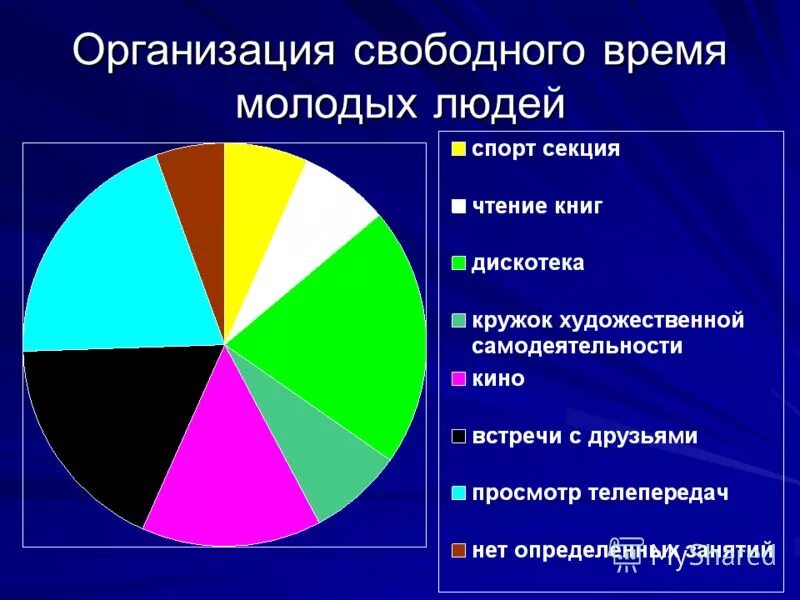 Организация свободного время молодых людей

спорт секция
чтение книг
дискотека
кружок художественной самодеятельности
кино
встречи с друзьями
просмотр телепередач
нет определенных занятий

MyShared